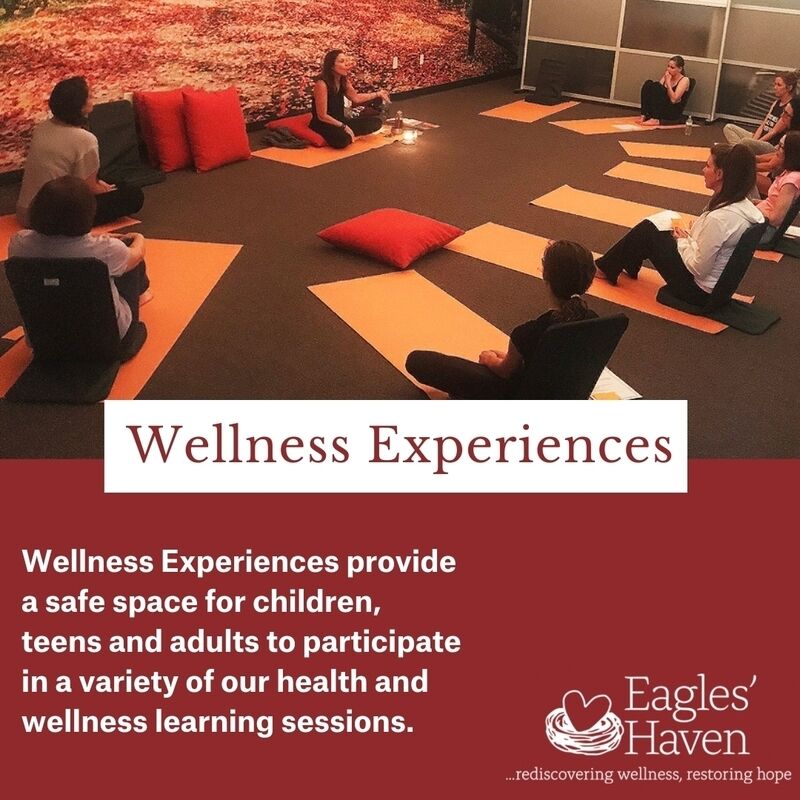 Wellness Experiences

Wellness Experiences provide a safe space for children, teens and adults to participate in a variety of our health and wellness learning sessions.

Eagles' Haven

...rediscovering wellness, restoring hope